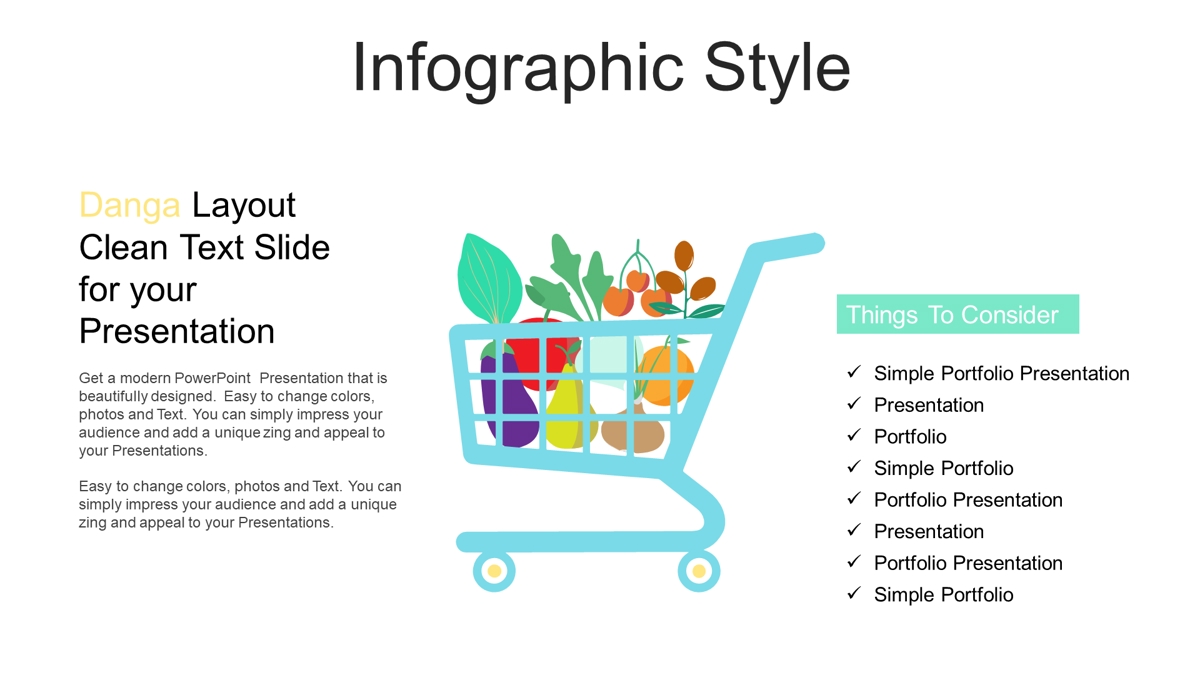 Infographic Style

Danga Layout Clean Text Slide for your Presentation

Get a modern PowerPoint Presentation that is beautifully designed. Easy to change colors, photos and Text. You can simply impress your audience and add a unique zing and appeal to your Presentations.

Easy to change colors, photos and Text. You can simply impress your audience and add a unique zing and appeal to your Presentations.

Things To Consider

✓ Simple Portfolio Presentation
✓ Presentation
✓ Portfolio
✓ Simple Portfolio
✓ Portfolio Presentation
✓ Presentation
✓ Portfolio Presentation
✓ Simple Portfolio